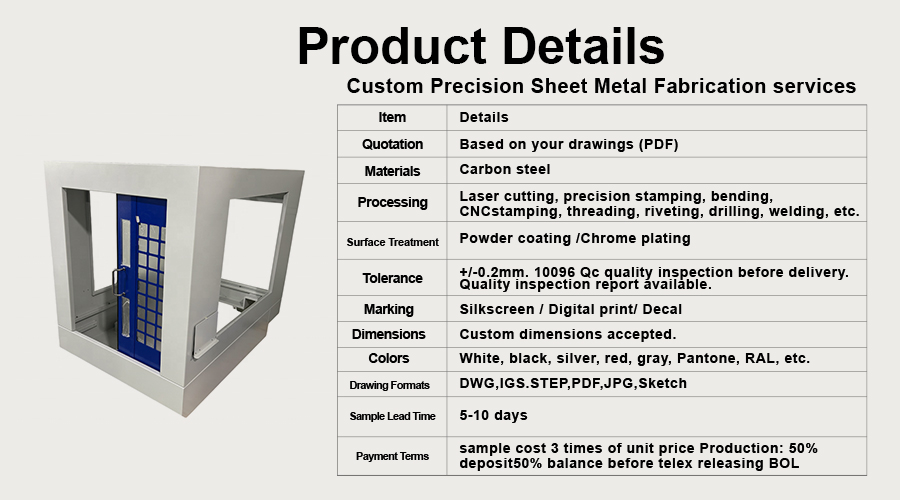 Product Details

Custom Precision Sheet Metal Fabrication services

| Item | Details |
|---|---|
| Quotation | Based on your drawings (PDF) |
| Materials | Carbon steel |
| Processing | Laser cutting, precision stamping, bending, CNCstamping, threading, riveting, drilling, welding, etc. |
| Surface Treatment | Powder coating /Chrome plating |
| Tolerance | +/-0.2mm. 10096 Qc quality inspection before delivery. Quality inspection report available. |
| Marking | Silkscreen / Digital print/ Decal |
| Dimensions | Custom dimensions accepted. |
| Colors | White, black, silver, red, gray, Pantone, RAL, etc. |
| Drawing Formats | DWG,IGS.STEP,PDF,JPG,Sketch |
| Sample Lead Time | 5-10 days |
| Payment Terms | sample cost 3 times of unit price Production: 50% deposit50% balance before telex releasing BOL |